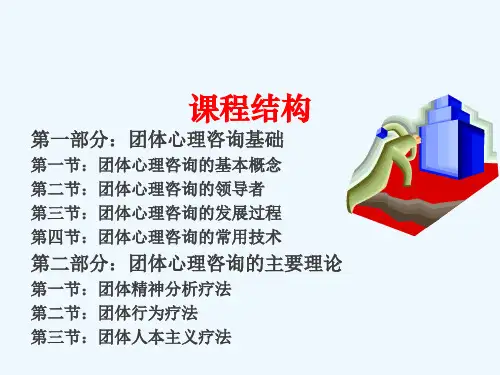 课程结构

第一部分：团体心理咨询基础
第一节：团体心理咨询的基本概念
第二节：团体心理咨询的领导者
第三节：团体心理咨询的发展过程
第四节：团体心理咨询的常用技术
第二部分：团体心理咨询的主要理论
第一节：团体精神分析疗法
第二节：团体行为疗法
第三节：团体人本主义疗法